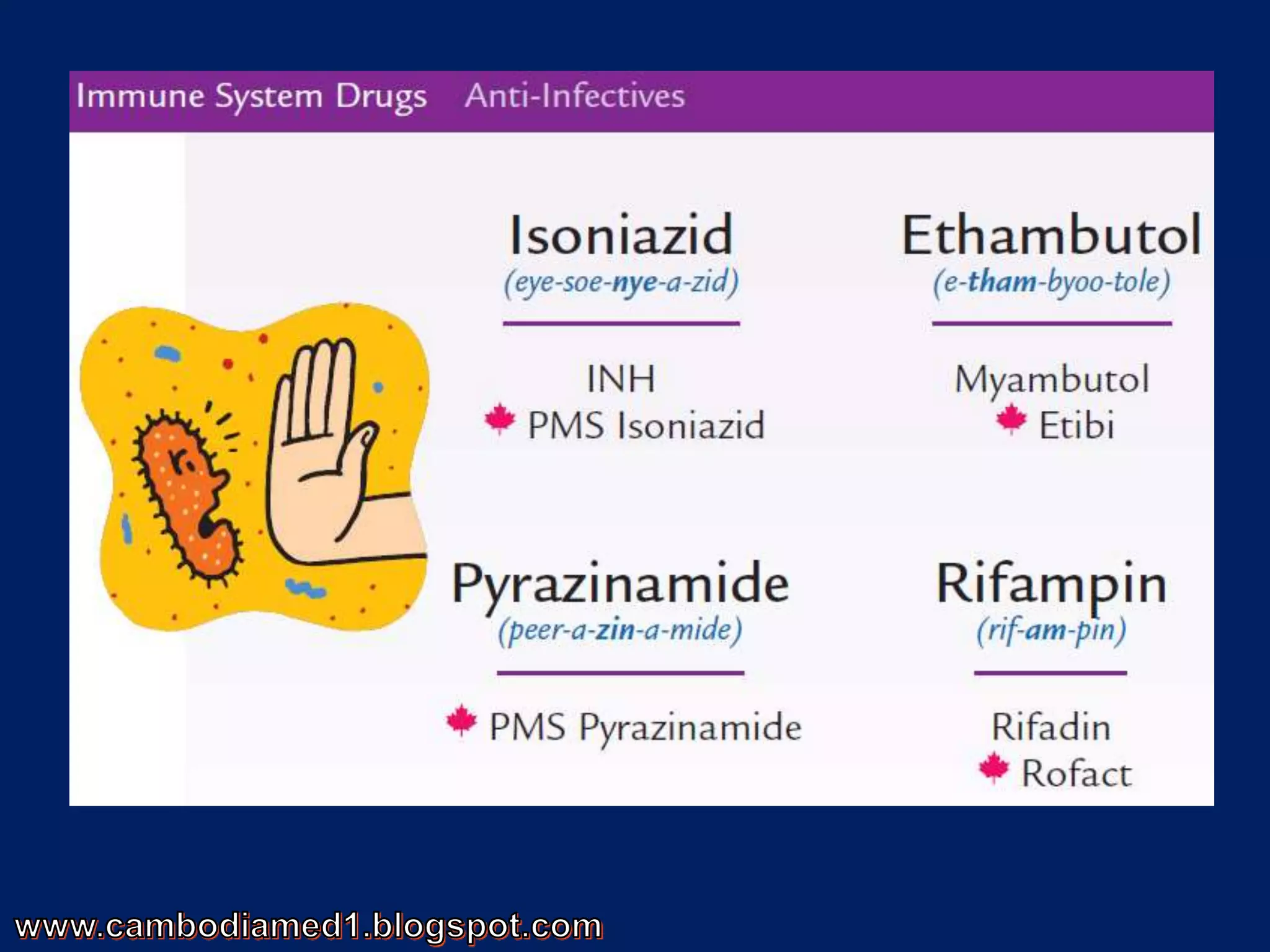 Immune System Drugs Anti-Infectives

Isoniazid
(eye-soe-nye-a-zid)

INH
PMS Isoniazid

Ethambutol
(e-tham-byoo-tole)

Myambutol
Etibi

Pyrazinamide
(peer-a-zin-a-mide)

PMS Pyrazinamide

Rifampin
(rif-am-pin)

Rifadin
Rofact

www.cambodiamed1.blogspot.com